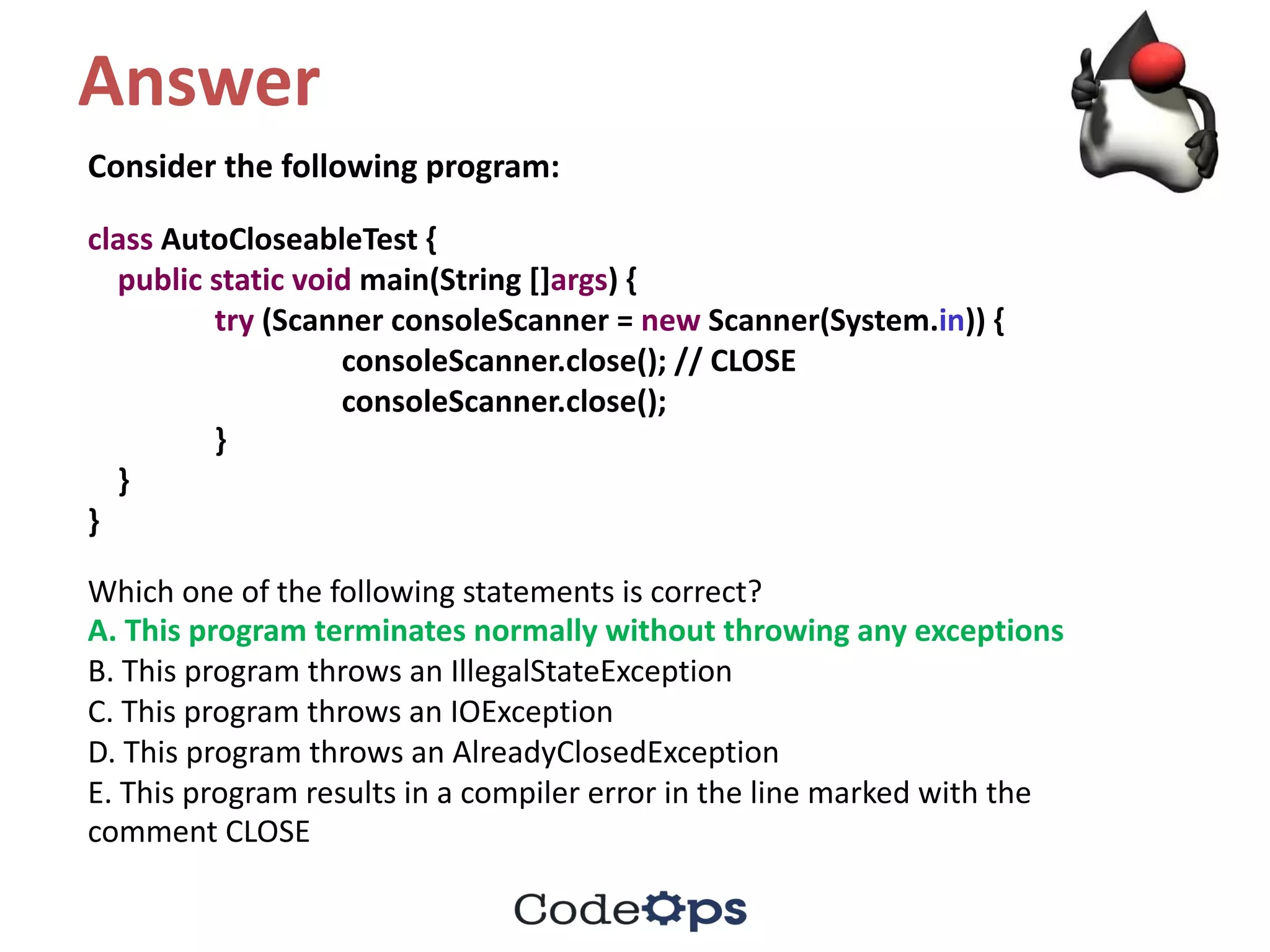 Answer

Consider the following program:

class AutoCloseableTest {
public static void main(String []args) {
try (Scanner consoleScanner = new Scanner(System.in)) {
consoleScanner.close(); // CLOSE
consoleScanner.close();
}
}
}

Which one of the following statements is correct?
A. This program terminates normally without throwing any exceptions
B. This program throws an IllegalStateException
C. This program throws an IOException
D. This program throws an AlreadyClosedException
E. This program results in a compiler error in the line marked with the comment CLOSE

CodeOps